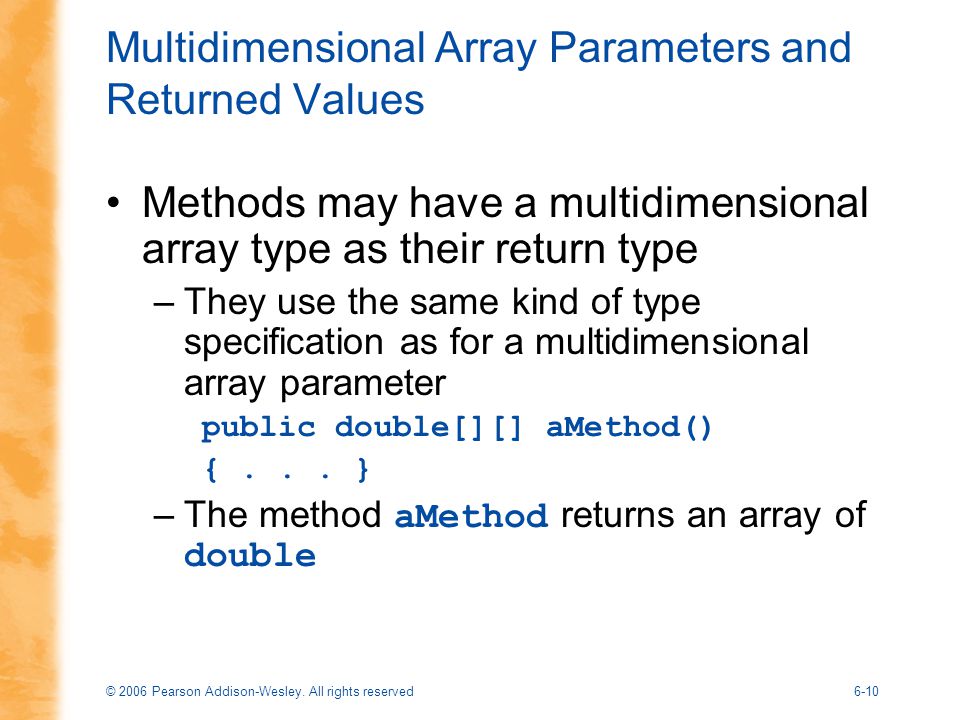 Multidimensional Array Parameters and Returned Values

• Methods may have a multidimensional array type as their return type

– They use the same kind of type specification as for a multidimensional array parameter

public double[][] aMethod()
{ . . . }

– The method aMethod returns an array of double

© 2006 Pearson Addison-Wesley. All rights reserved

6-10